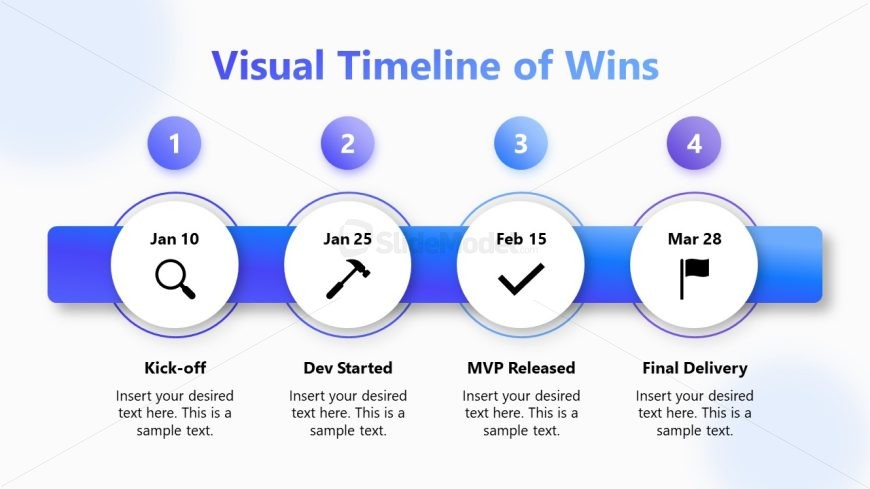 Visual Timeline of Wins

1

Jan 10

Kick-off

Insert your desired text here. This is a sample text.

2

Jan 25

Dev Started

Insert your desired text here. This is a sample text.

3

Feb 15

MVP Released

Insert your desired text here. This is a sample text.

4

Mar 28

Final Delivery

Insert your desired text here. This is a sample text.

SlideModel.com